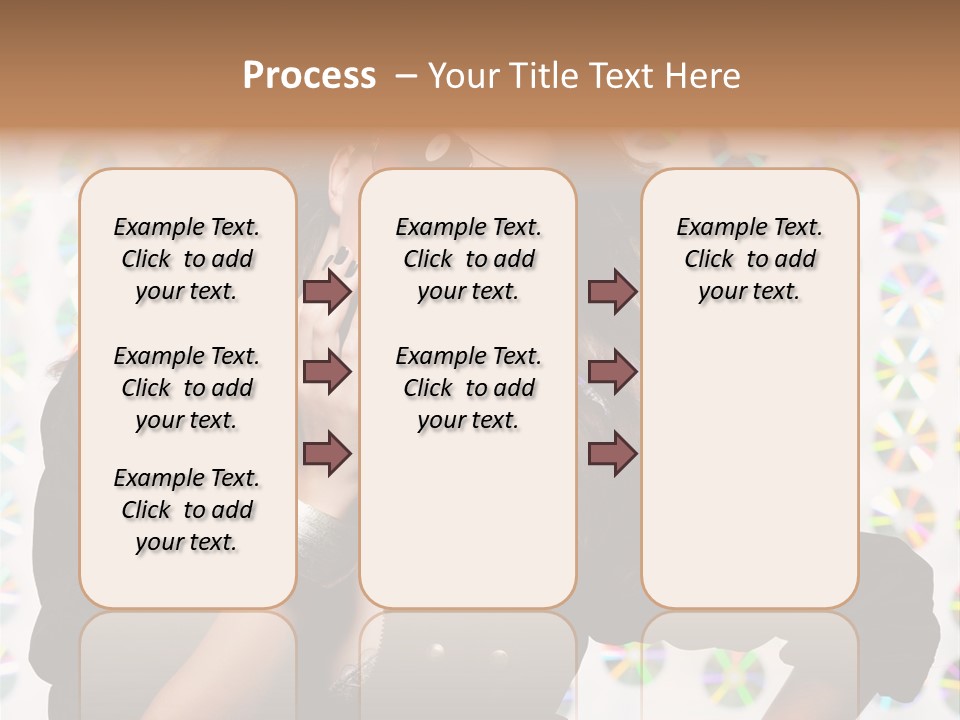 Process – Your Title Text Here

Example Text. Click to add your text.

Example Text. Click to add your text.

Example Text. Click to add your text.

Example Text. Click to add your text.

Example Text. Click to add your text.

Example Text. Click to add your text.